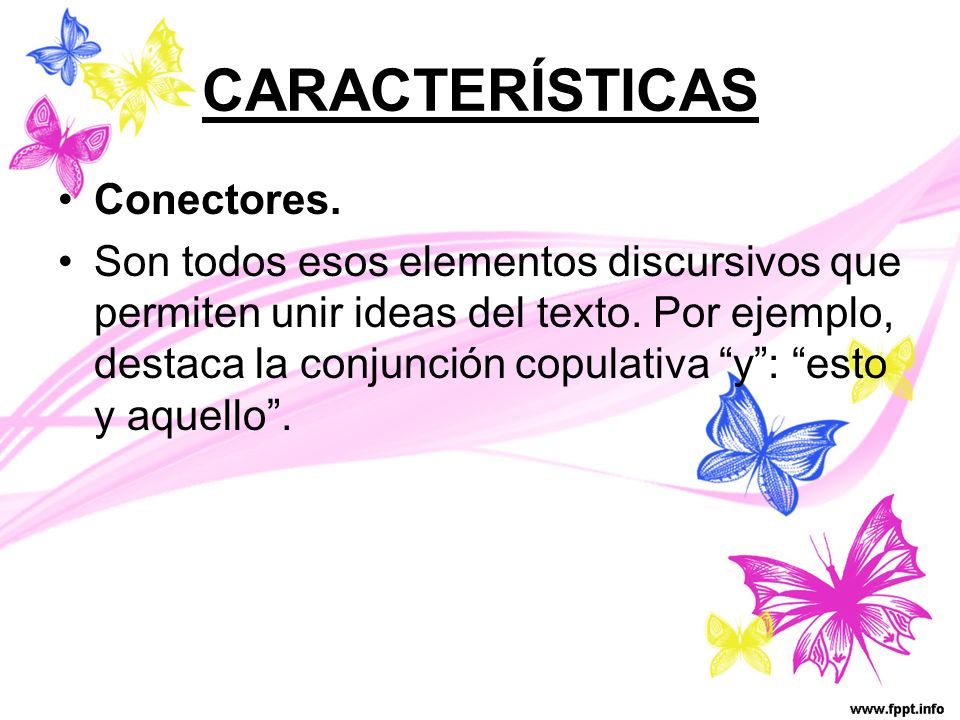 CARACTERÍSTICAS

• Conectores.

• Son todos esos elementos discursivos que permiten unir ideas del texto. Por ejemplo, destaca la conjunción copulativa “y”: “esto y aquello”.

www.fppt.info